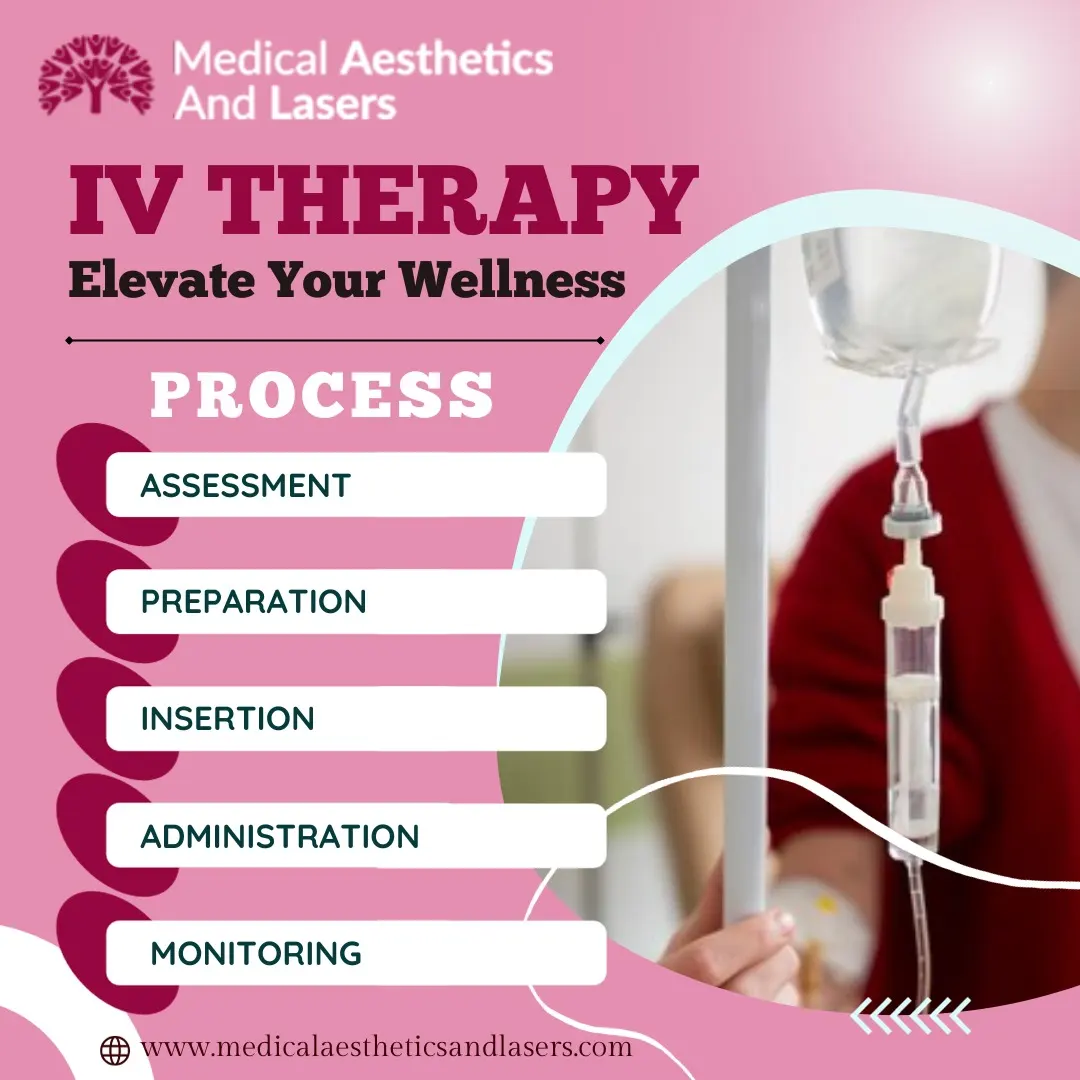 Medical Aesthetics And Lasers

IV THERAPY

Elevate Your Wellness

PROCESS

ASSESSMENT

PREPARATION

INSERTION

ADMINISTRATION

MONITORING

www.medicalaestheticsandlasers.com